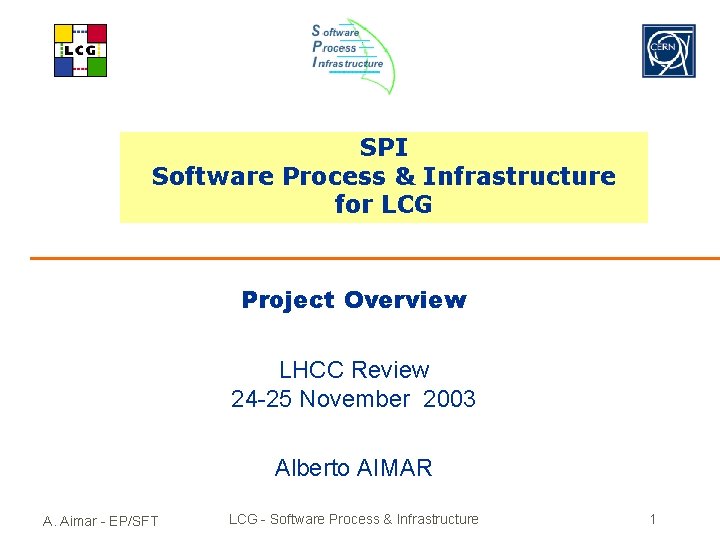 LCG

Software
Process
Infrastructure

CERN

SPI
Software Process & Infrastructure
for LCG

Project Overview

LHCC Review
24-25 November 2003

Alberto AIMAR

A. Aimar - EP/SFT

LCG - Software Process & Infrastructure

1